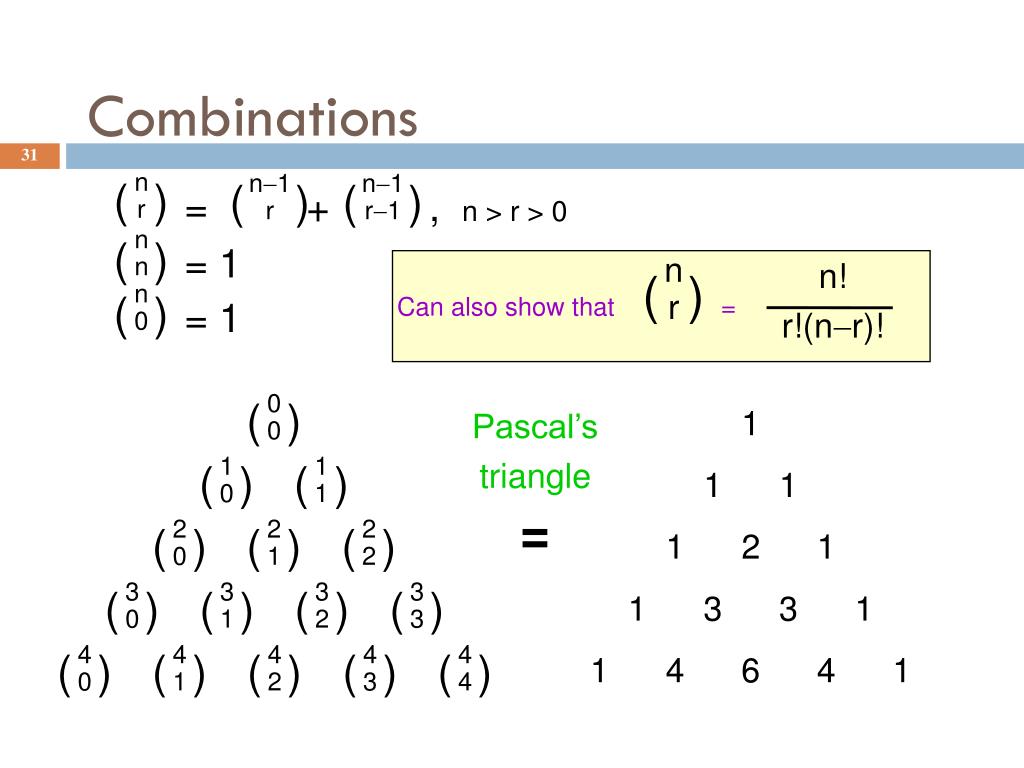 Combinations

31

$\binom{n}{r} = \binom{n-1}{r} + \binom{n-1}{r-1}$, $n > r > 0$

$\binom{n}{n} = 1$

$\binom{n}{0} = 1$

Can also show that $\binom{n}{r} = \frac{n!}{r!(n-r)!}$

$\binom{0}{0}$

$\binom{1}{0}$ $\binom{1}{1}$

$\binom{2}{0}$ $\binom{2}{1}$ $\binom{2}{2}$

$\binom{3}{0}$ $\binom{3}{1}$ $\binom{3}{2}$ $\binom{3}{3}$

$\binom{4}{0}$ $\binom{4}{1}$ $\binom{4}{2}$ $\binom{4}{3}$ $\binom{4}{4}$

Pascal's triangle

=

1

1 1

1 2 1

1 3 3 1

1 4 6 4 1